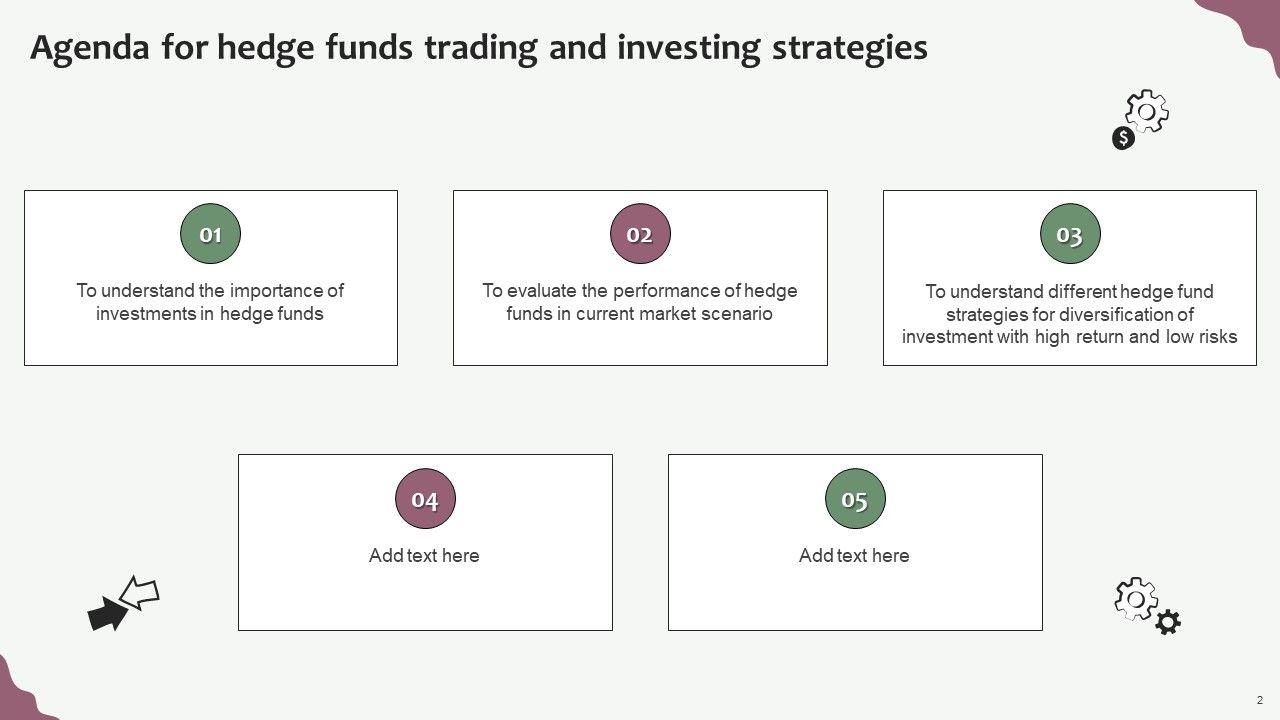 Agenda for hedge funds trading and investing strategies

01
To understand the importance of investments in hedge funds

02
To evaluate the performance of hedge funds in current market scenario

03
To understand different hedge fund strategies for diversification of investment with high return and low risks

04
Add text here

05
Add text here

2